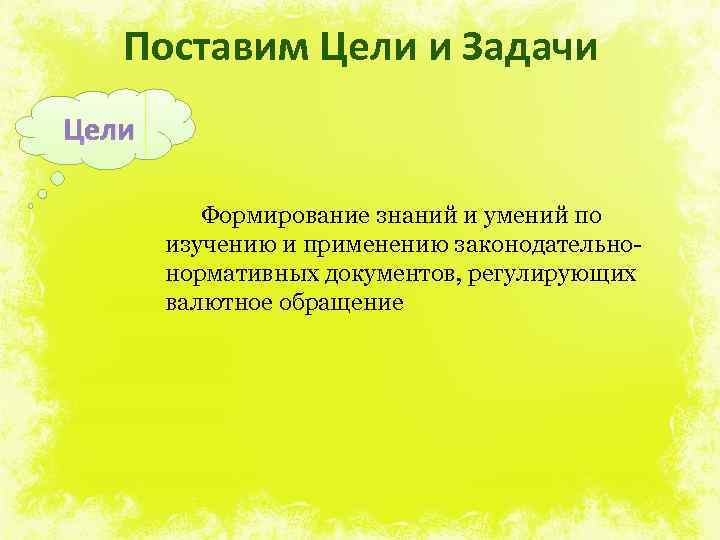 Поставим Цели и Задачи

Цели

Формирование знаний и умений по изучению и применению законодательно-нормативных документов, регулирующих валютное обращение